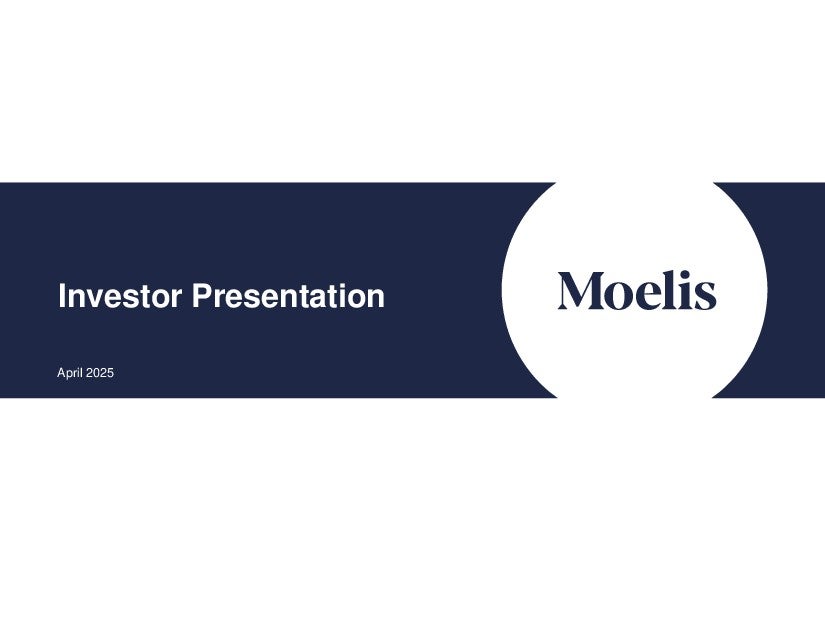 Investor Presentation

April 2025

Moelis